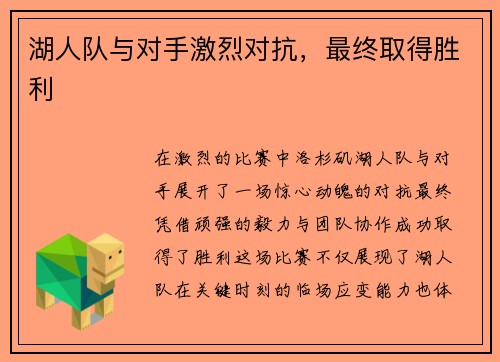 湖人队与对手激烈对抗，最终取得胜利

在激烈的比赛中洛杉矶湖人队与对手展开了一场惊心动魄的对抗最终凭借顽强的毅力与团队协作成功取得了胜利这场比赛不仅展现了湖人队在关键时刻的临场应变能力也体